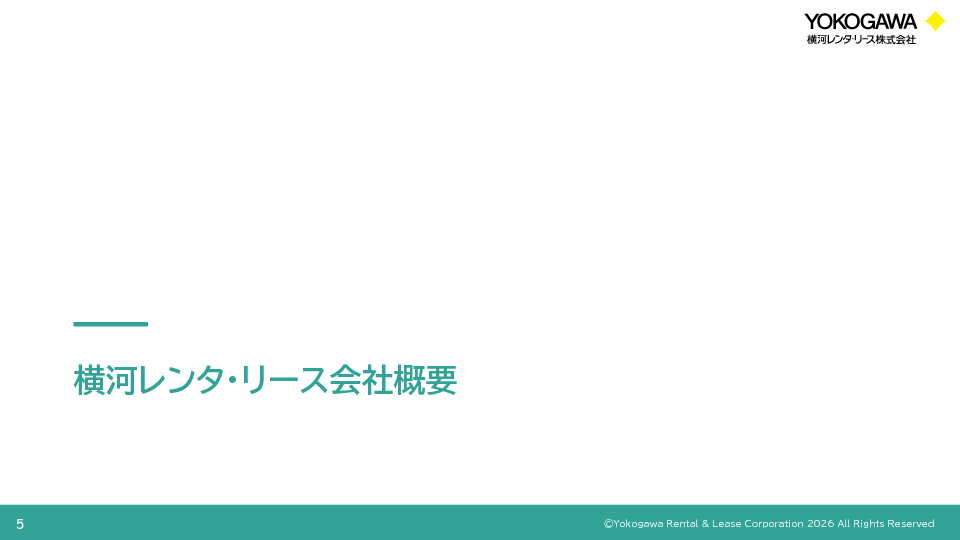 YOKOGAWA
横河レンタ・リース株式会社

横河レンタ・リース会社概要

5

©Yokogawa Rental & Lease Corporation 2026 All Rights Reserved